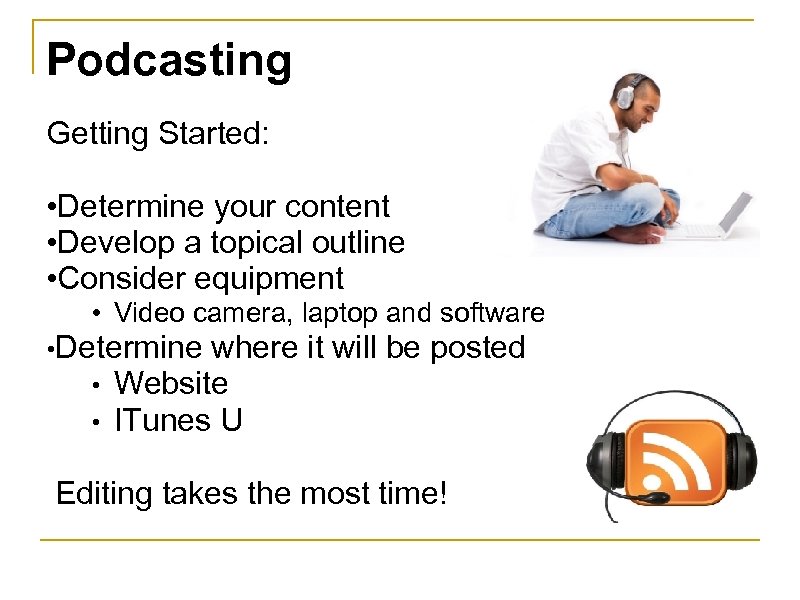 Podcasting

Getting Started:

•Determine your content
•Develop a topical outline
•Consider equipment
• Video camera, laptop and software
•Determine where it will be posted
• Website
• ITunes U

Editing takes the most time!